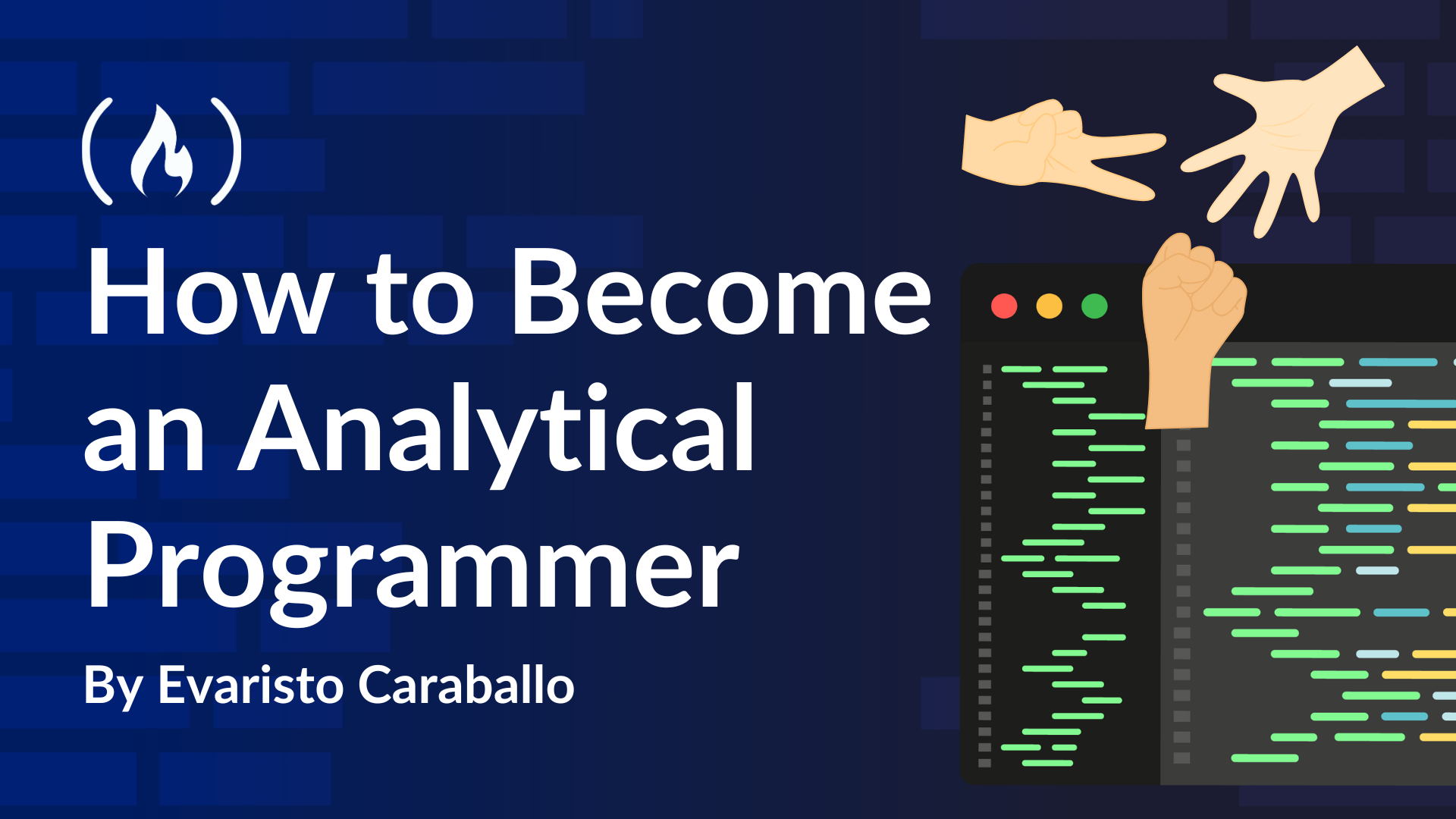 How to Become an Analytical Programmer

By Evaristo Caraballo